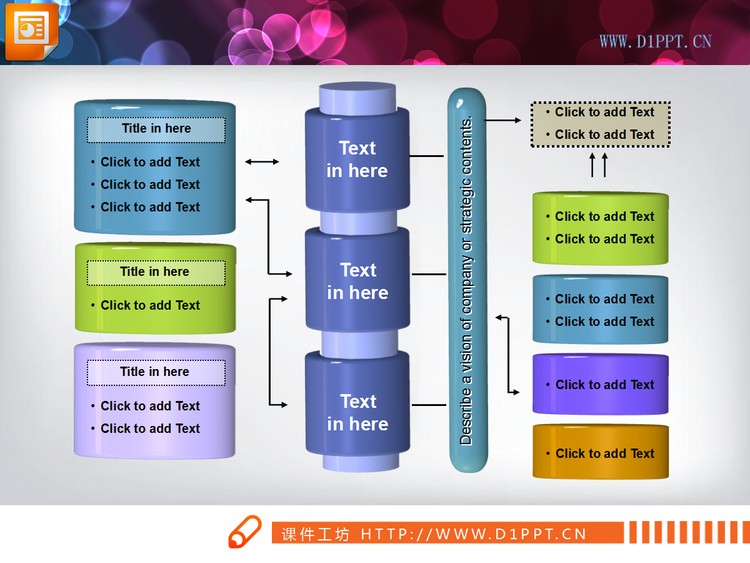 WWW.D1PPT.CN

Title in here
• Click to add Text
• Click to add Text
• Click to add Text

Title in here
• Click to add Text

Title in here
• Click to add Text
• Click to add Text

Text in here

Text in here

Text in here

Describe a vision of company or strategic contents.

• Click to add Text
• Click to add Text

• Click to add Text
• Click to add Text

• Click to add Text
• Click to add Text

• Click to add Text

• Click to add Text

课件工坊 HTTP://WWW.D1PPT.CN